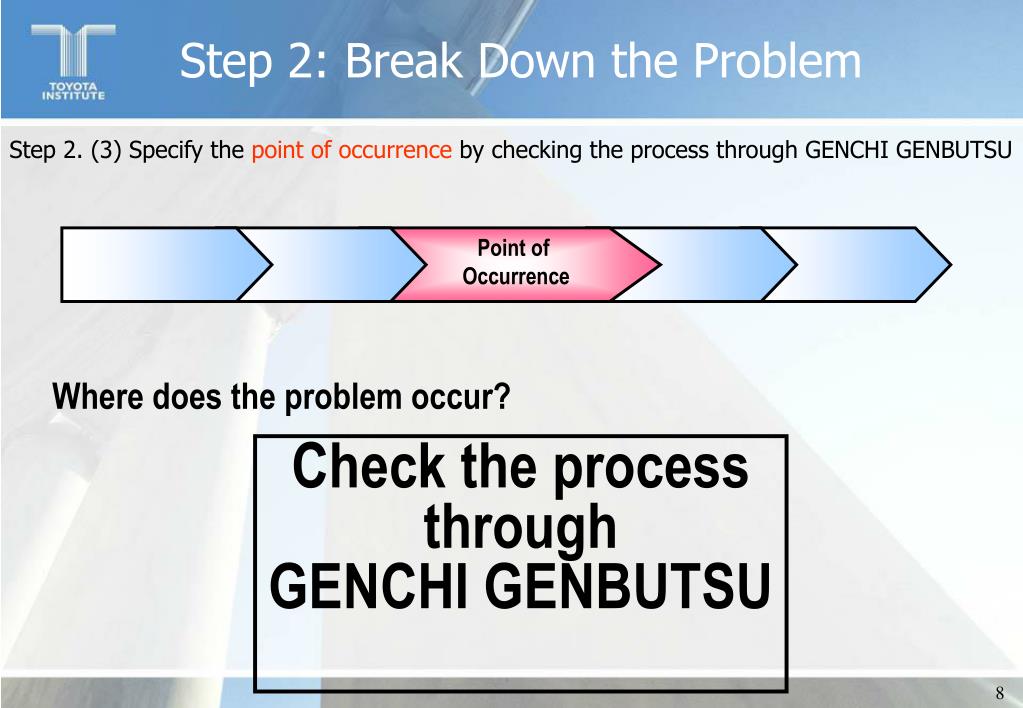 TOYOTA INSTITUTE

Step 2: Break Down the Problem

Step 2. (3) Specify the point of occurrence by checking the process through GENCHI GENBUTSU

Point of Occurrence

Where does the problem occur?

Check the process through GENCHI GENBUTSU

8